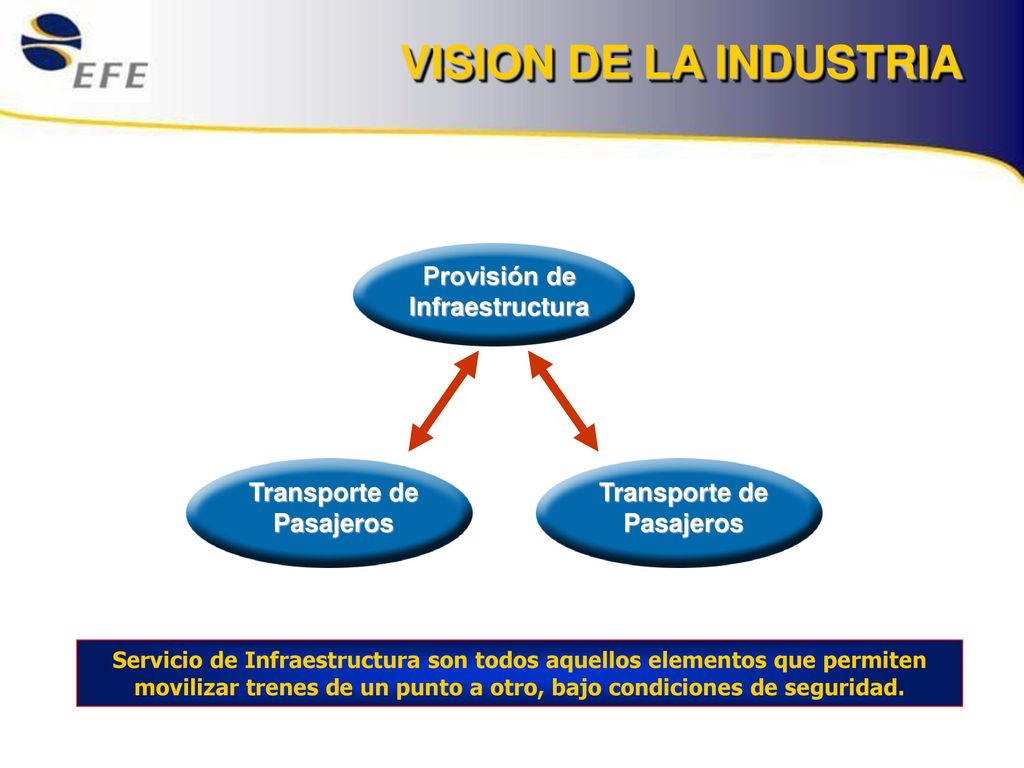 EFE

VISION DE LA INDUSTRIA

Provisión de Infraestructura

Transporte de Pasajeros

Transporte de Pasajeros

Servicio de Infraestructura son todos aquellos elementos que permiten movilizar trenes de un punto a otro, bajo condiciones de seguridad.